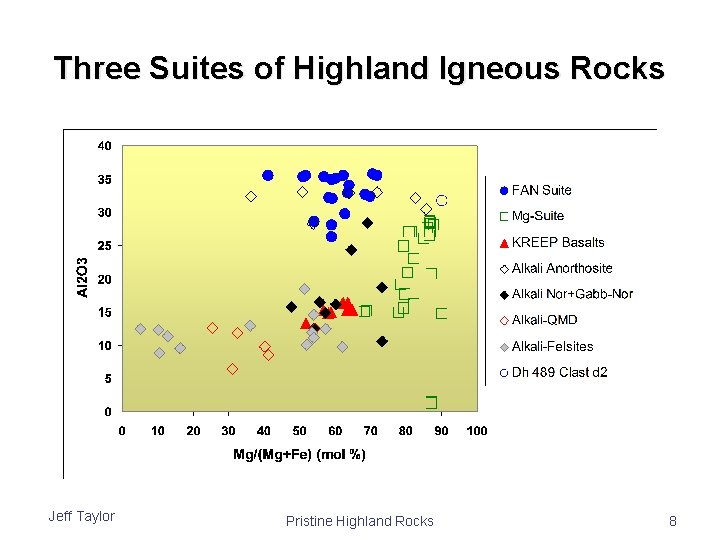 Three Suites of Highland Igneous Rocks

40
35
30
25
20
15
10
5
0

Al2O3

0 10 20 30 40 50 60 70 80 90 100

Mg/(Mg+Fe) (mol %)

FAN Suite
Mg-Suite
KREEP Basalts
Alkali Anorthosite
Alkali Nor+Gabb-Nor
Alkali-QMD
Alkali-Felsites
Dh 489 Clast d2

Jeff Taylor

Pristine Highland Rocks

8